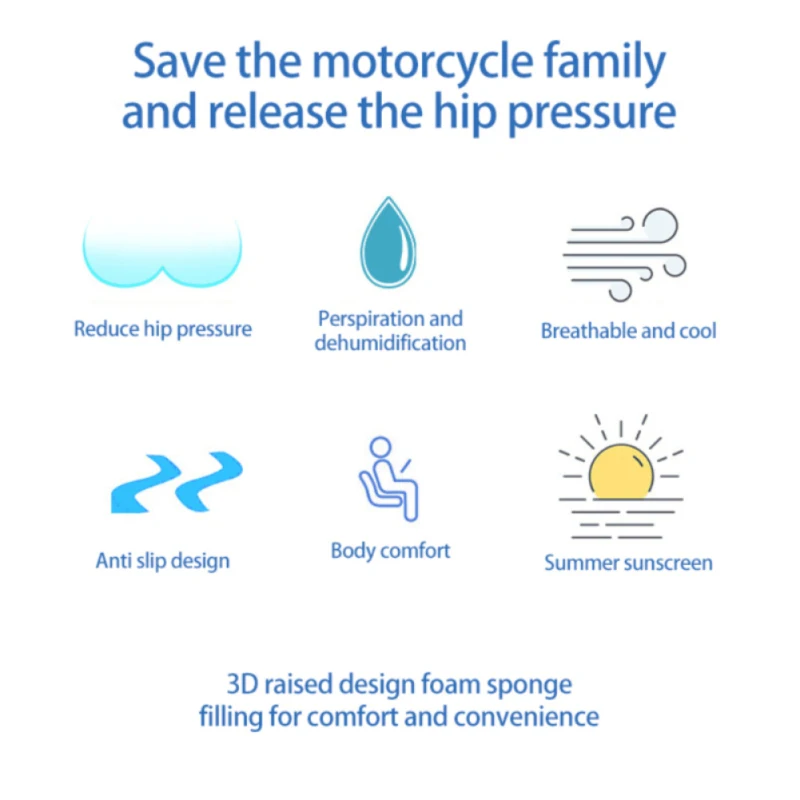 Save the motorcycle family and release the hip pressure

Reduce hip pressure

Perspiration and dehumidification

Breathable and cool

Anti slip design

Body comfort

Summer sunscreen

3D raised design foam sponge filling for comfort and convenience